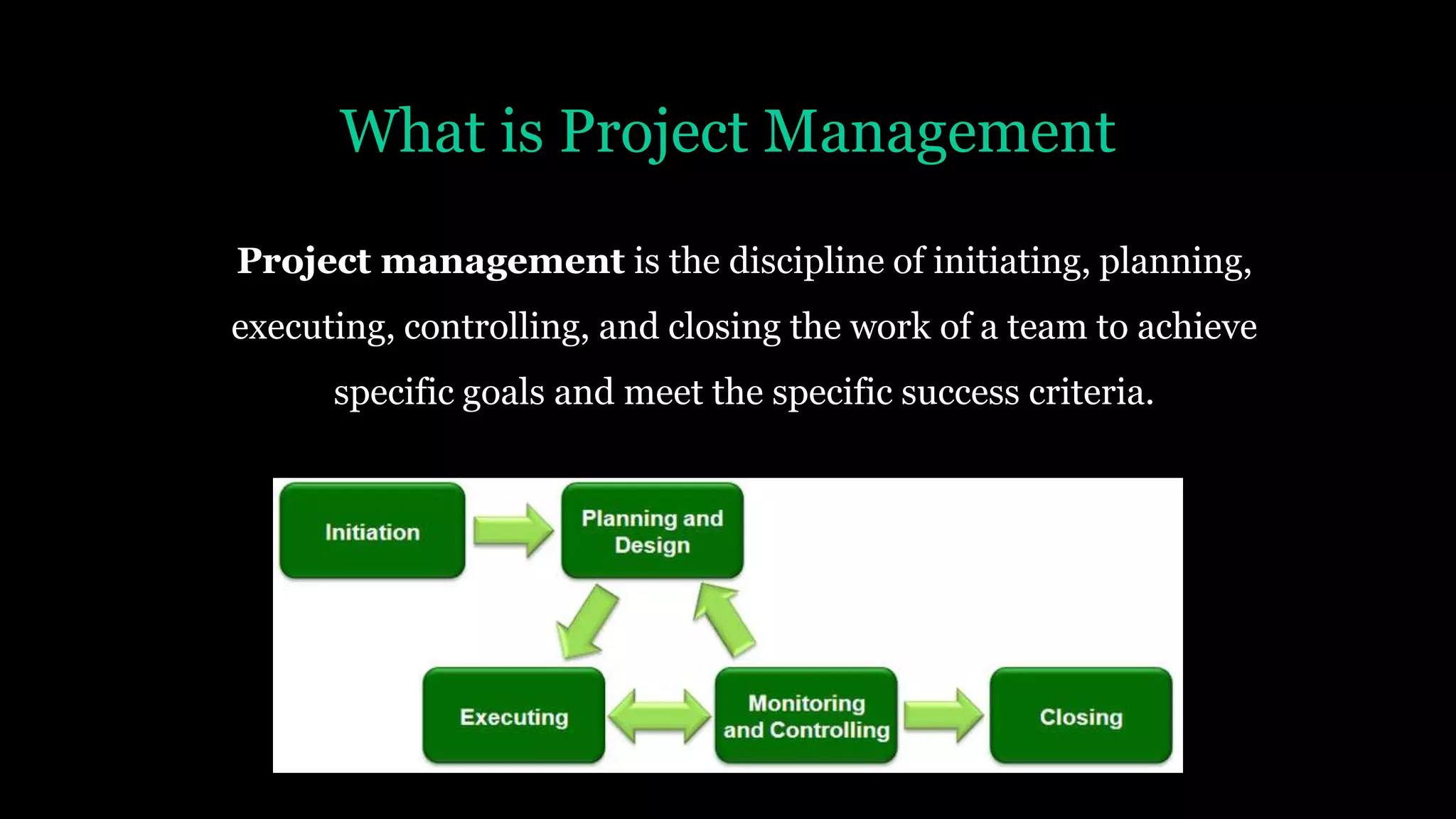 What is Project Management

Project management is the discipline of initiating, planning, executing, controlling, and closing the work of a team to achieve specific goals and meet the specific success criteria.

Initiation

Planning and Design

Executing

Monitoring and Controlling

Closing